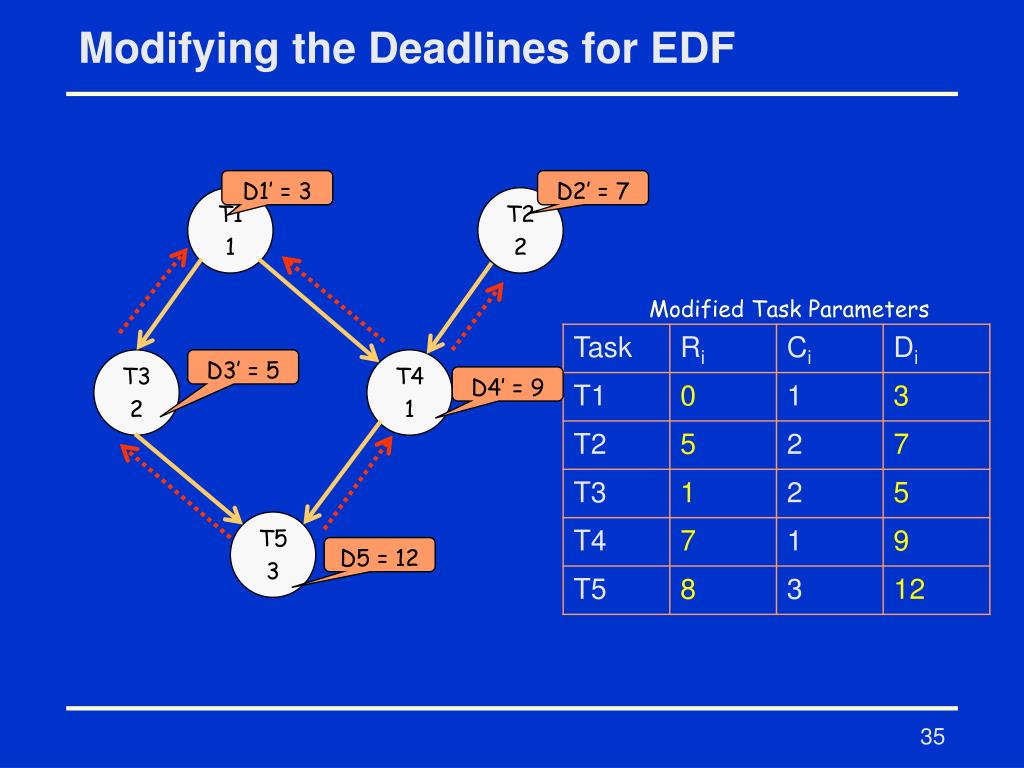 Modifying the Deadlines for EDF

D1' = 3
T1
1

D2' = 7
T2
2

T3
2

D3' = 5

T4
1

D4' = 9

T5
3

D5 = 12

Modified Task Parameters

| Task | $R_i$ | $C_i$ | $D_i$ |
|---|---|---|---|
| T1 | 0 | 1 | 3 |
| T2 | 5 | 2 | 7 |
| T3 | 1 | 2 | 5 |
| T4 | 7 | 1 | 9 |
| T5 | 8 | 3 | 12 |

35